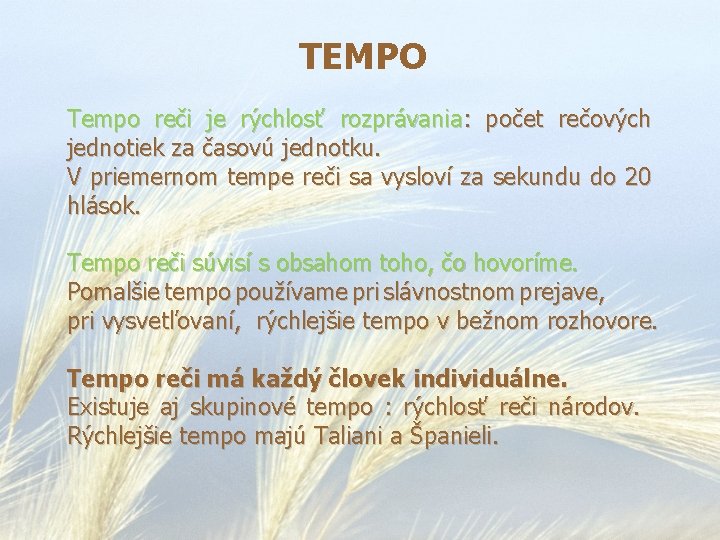 TEMPO

Tempo reči je rýchlosť rozprávania: počet rečových jednotiek za časovú jednotku.
V priemernom tempe reči sa vysloví za sekundu do 20 hlások.

Tempo reči súvisí s obsahom toho, čo hovoríme.
Pomalšie tempo používame pri slávnostnom prejave, pri vysvetľovaní, rýchlejšie tempo v bežnom rozhovore.

Tempo reči má každý človek individuálne.
Existuje aj skupinové tempo : rýchlosť reči národov.
Rýchlejšie tempo majú Taliani a Španieli.